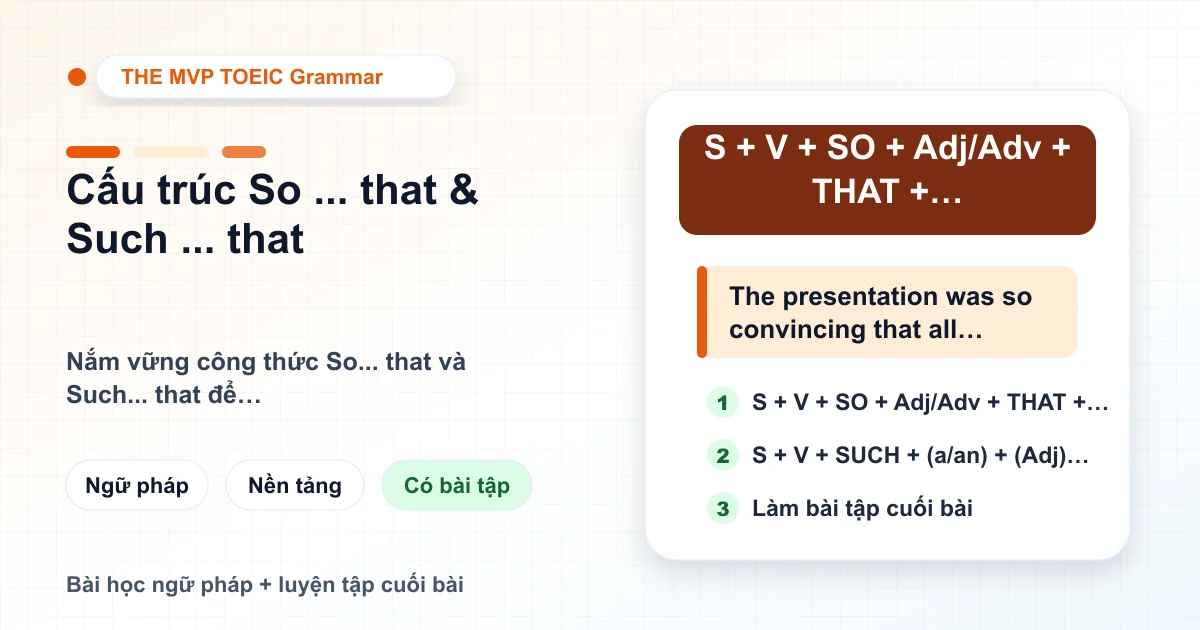 THE MVP TOEIC Grammar

Cấu trúc So ... that & Such ... that

Nắm vững công thức So... that và Such... that để…

Ngữ pháp

Nền tảng

Có bài tập

Bài học ngữ pháp + luyện tập cuối bài

S + V + SO + Adj/Adv + THAT +…

The presentation was so convincing that all…

1 S + V + SO + Adj/Adv + THAT +…

2 S + V + SUCH + (a/an) + (Adj)…

3 Làm bài tập cuối bài